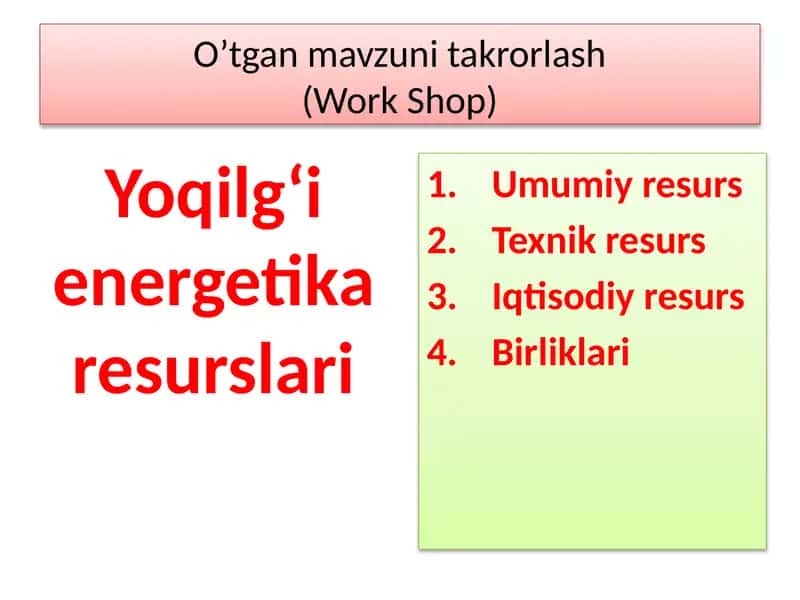 O’tgan mavzuni takrorlash
(Work Shop)

Yoqilg‘i energetika resurslari

1. Umumiy resurs
2. Texnik resurs
3. Iqtisodiy resurs
4. Birliklari